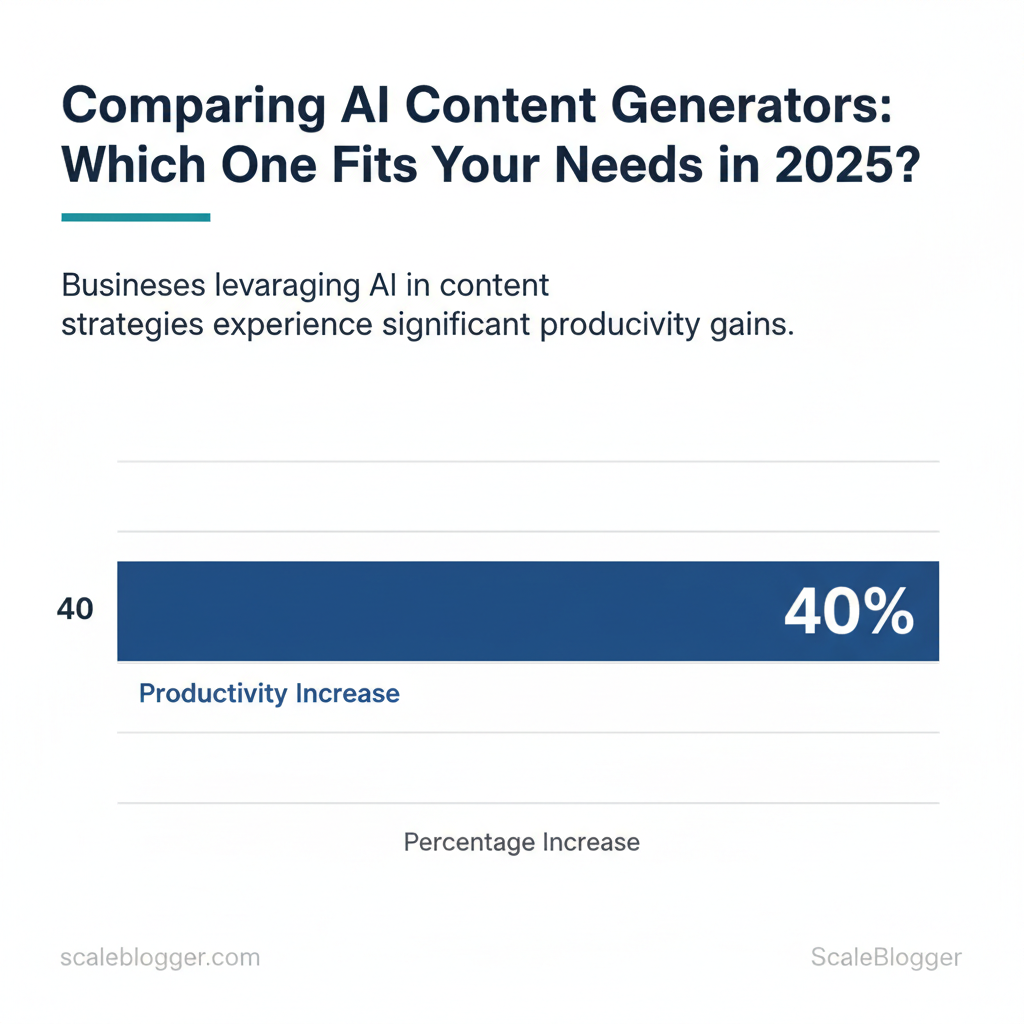 Comparing AI Content Generators: Which One Fits Your Needs in 2025?

Businesses levaraging AI in content strategies experience significant producivity gains.

40

40%

Productivity Increase

Percentage Increase

scaleblogger.com

ScaleBlogger